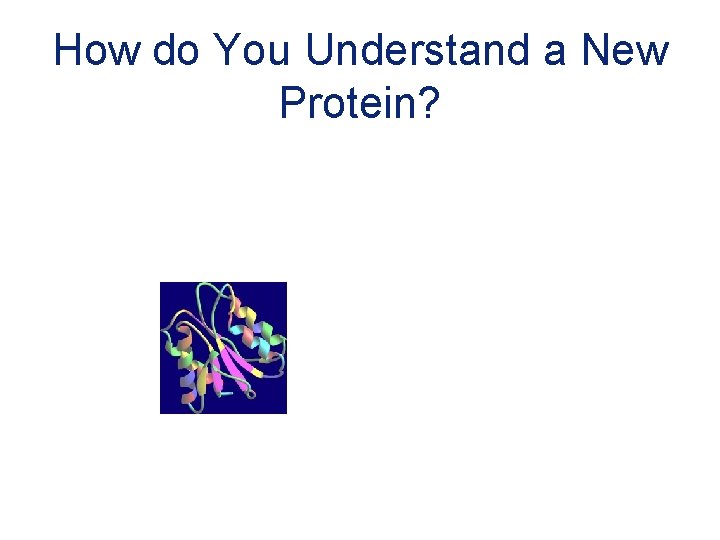 How do You Understand a New Protein?